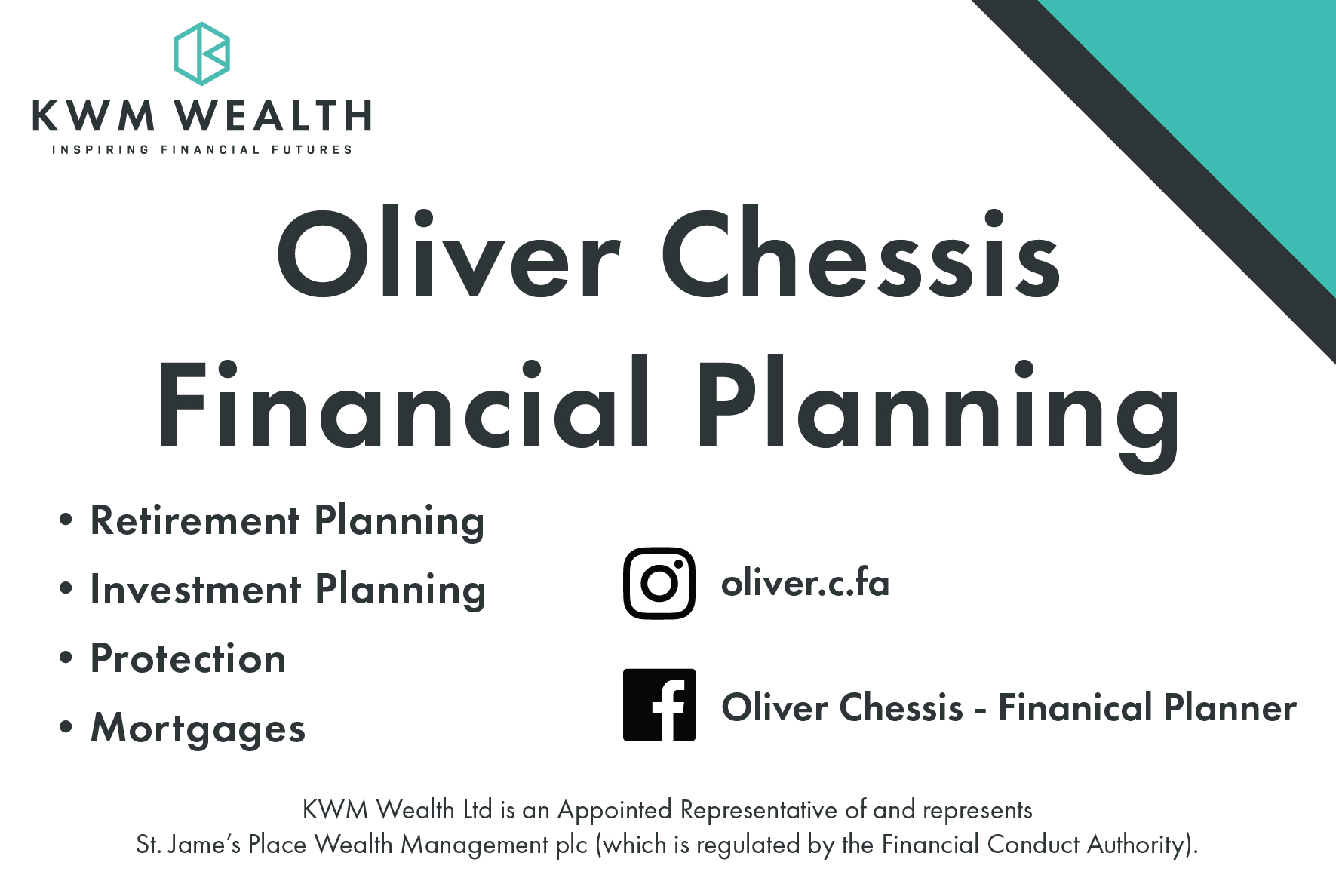 KWM WEALTH
INSPIRING FINANCIAL FUTURES

Oliver Chessis
Financial Planning

• Retirement Planning
• Investment Planning
• Protection
• Mortgages

oliver.c.fa

Oliver Chessis - Finanical Planner

KWM Wealth Ltd is an Appointed Representative of and represents St. Jame's Place Wealth Management plc (which is regulated by the Financial Conduct Authority).